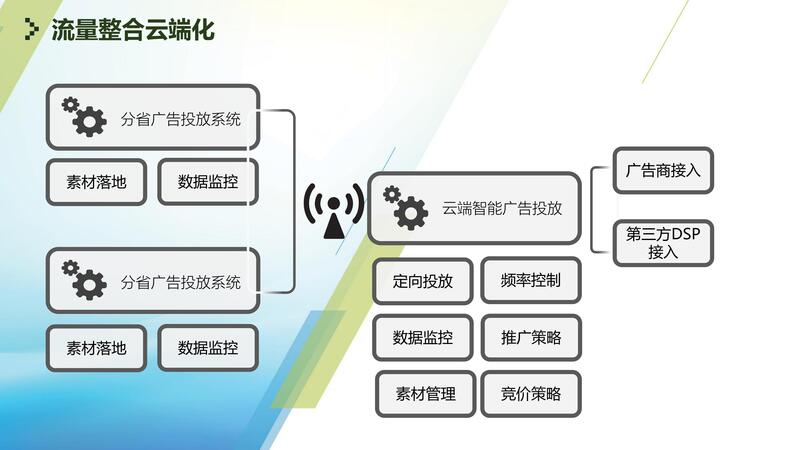 流量整合云端化

分省广告投放系统

素材落地

数据监控

分省广告投放系统

素材落地

数据监控

云端智能广告投放

定向投放

频率控制

数据监控

推广策略

素材管理

竞价策略

广告商接入

第三方DSP接入